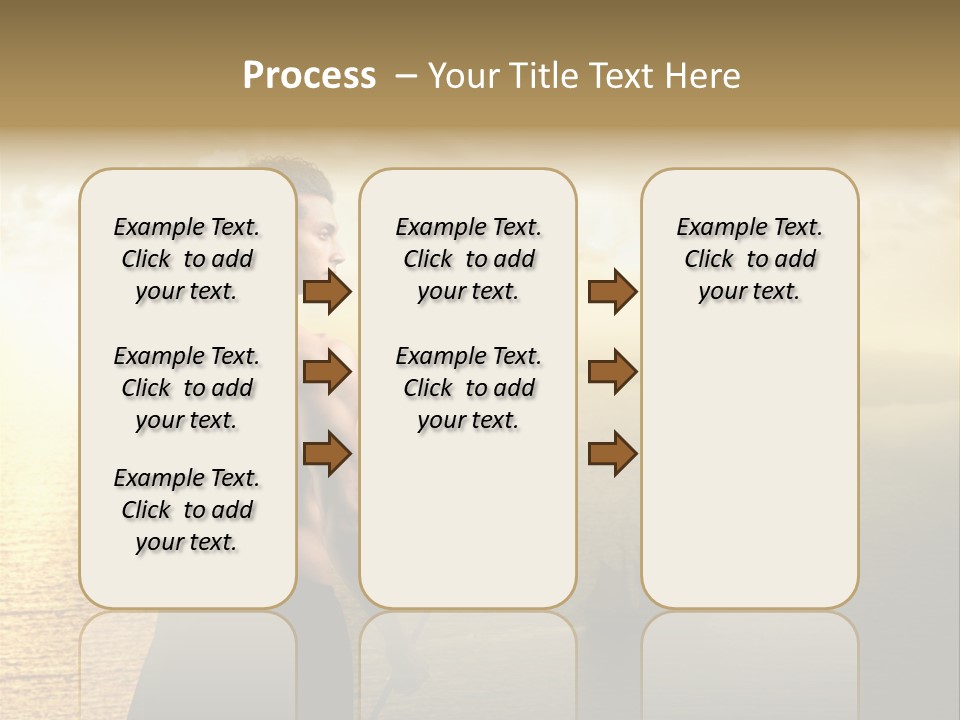 Process – Your Title Text Here

Example Text. Click to add your text.

Example Text. Click to add your text.

Example Text. Click to add your text.

Example Text. Click to add your text.

Example Text. Click to add your text.

Example Text. Click to add your text.